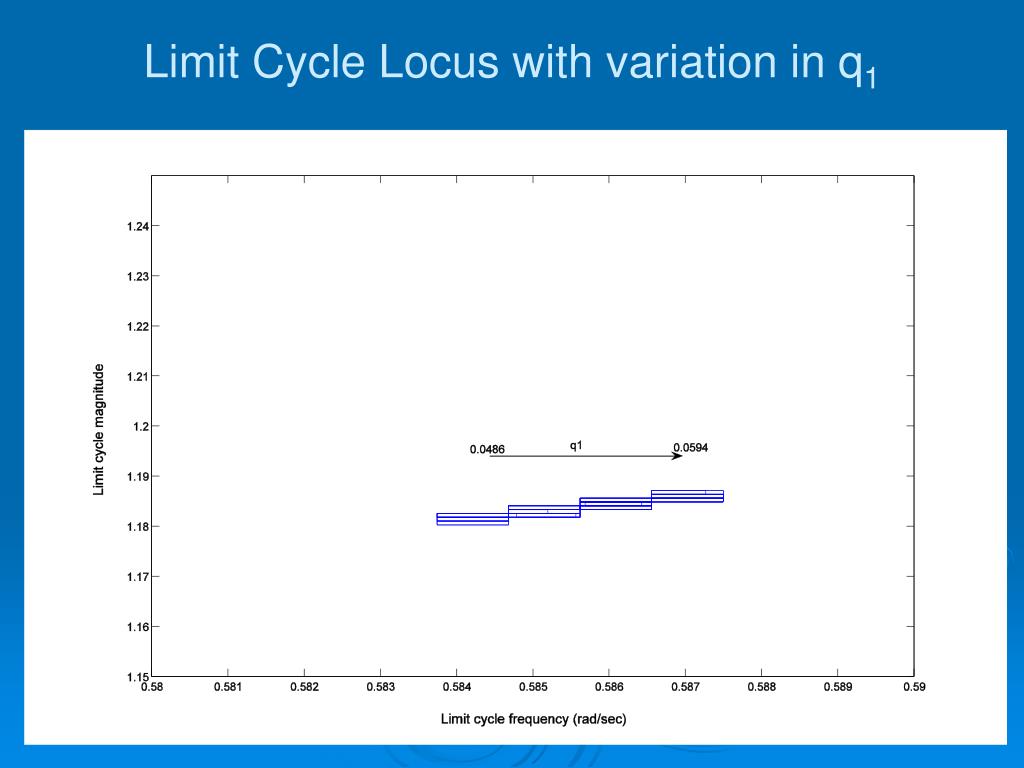 Limit Cycle Locus with variation in $q_1$

Limit cycle magnitude

1.24
1.23
1.22
1.21
1.2
1.19
1.18
1.17
1.16
1.15

0.0486
q1
0.0594

0.58
0.581
0.582
0.583
0.584
0.585
0.586
0.587
0.588
0.589
0.59

Limit cycle frequency (rad/sec)